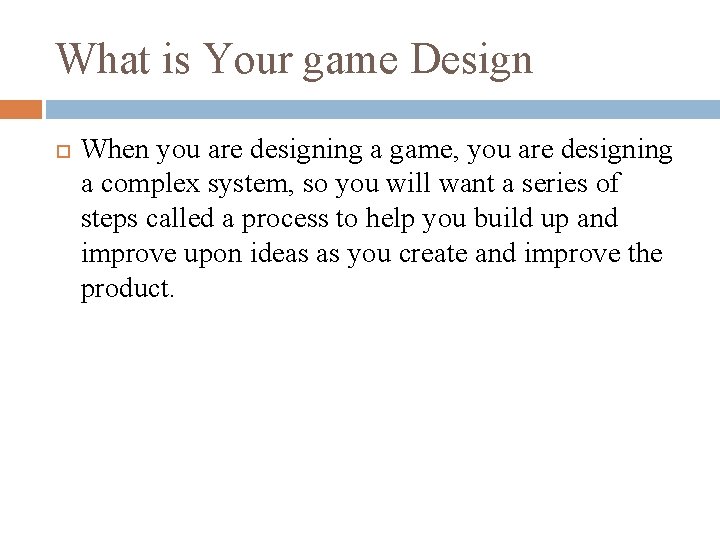 What is Your game Design

When you are designing a game, you are designing a complex system, so you will want a series of steps called a process to help you build up and improve upon ideas as you create and improve the product.